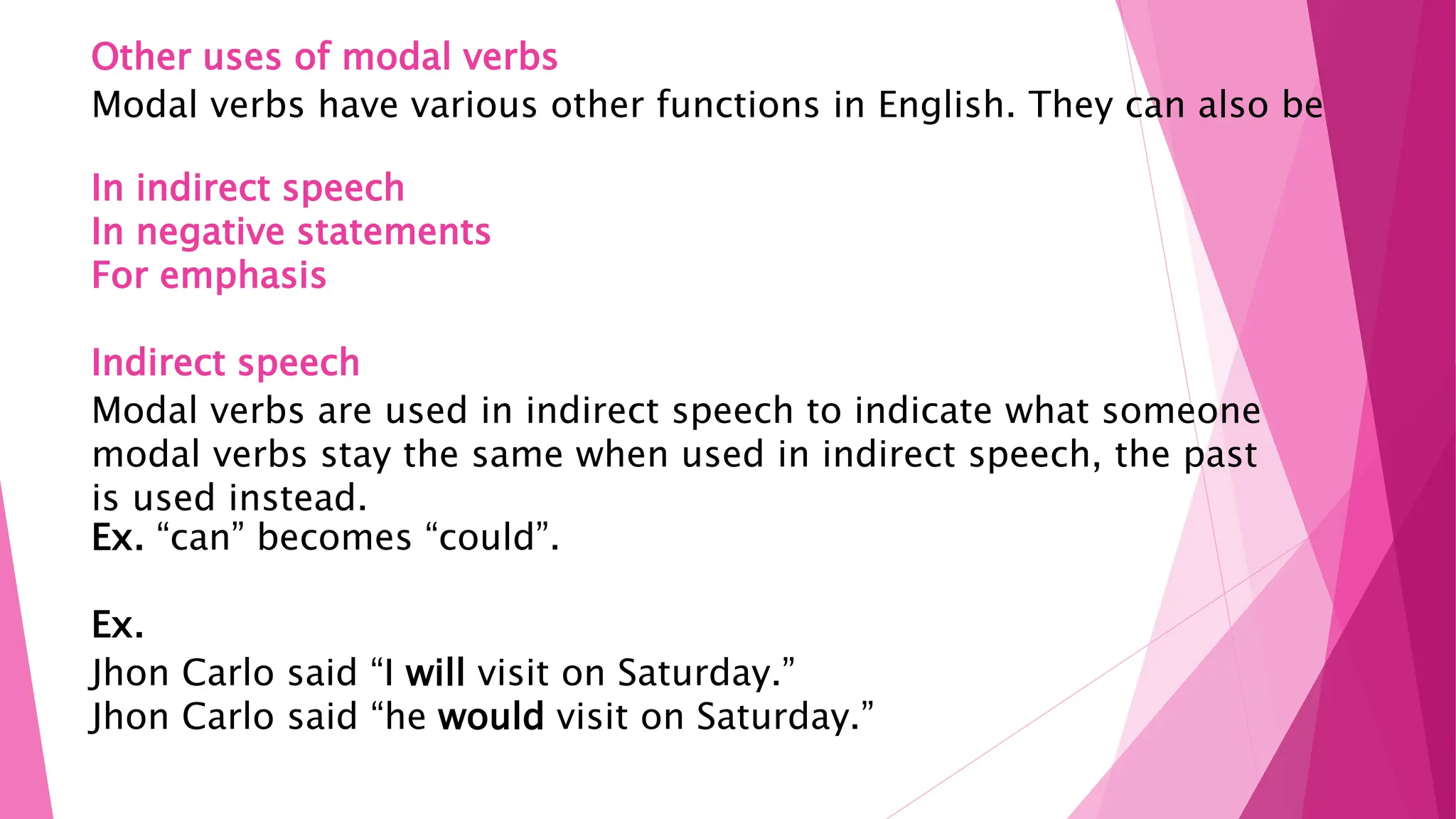 Other uses of modal verbs

Modal verbs have various other functions in English. They can also be

In indirect speech
In negative statements
For emphasis

Indirect speech

Modal verbs are used in indirect speech to indicate what someone modal verbs stay the same when used in indirect speech, the past is used instead.
Ex. “can” becomes “could”.

Ex.
Jhon Carlo said “I will visit on Saturday.”
Jhon Carlo said “he would visit on Saturday.”